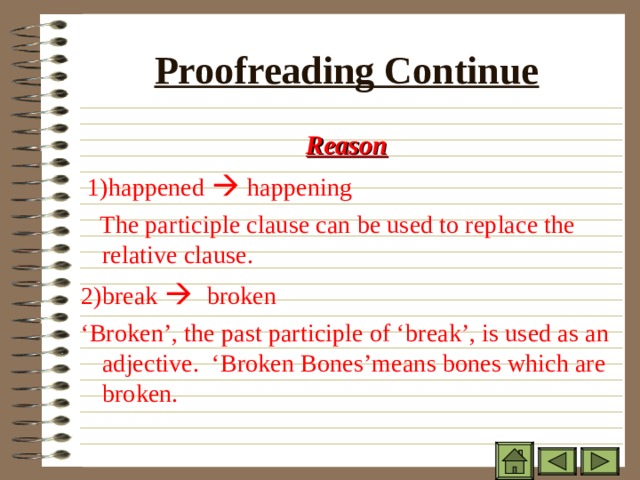 Proofreading Continue

Reason

1)happened → happening

The participle clause can be used to replace the relative clause.

2)break → broken

‘Broken’, the past participle of ‘break’, is used as an adjective. ‘Broken Bones’means bones which are broken.